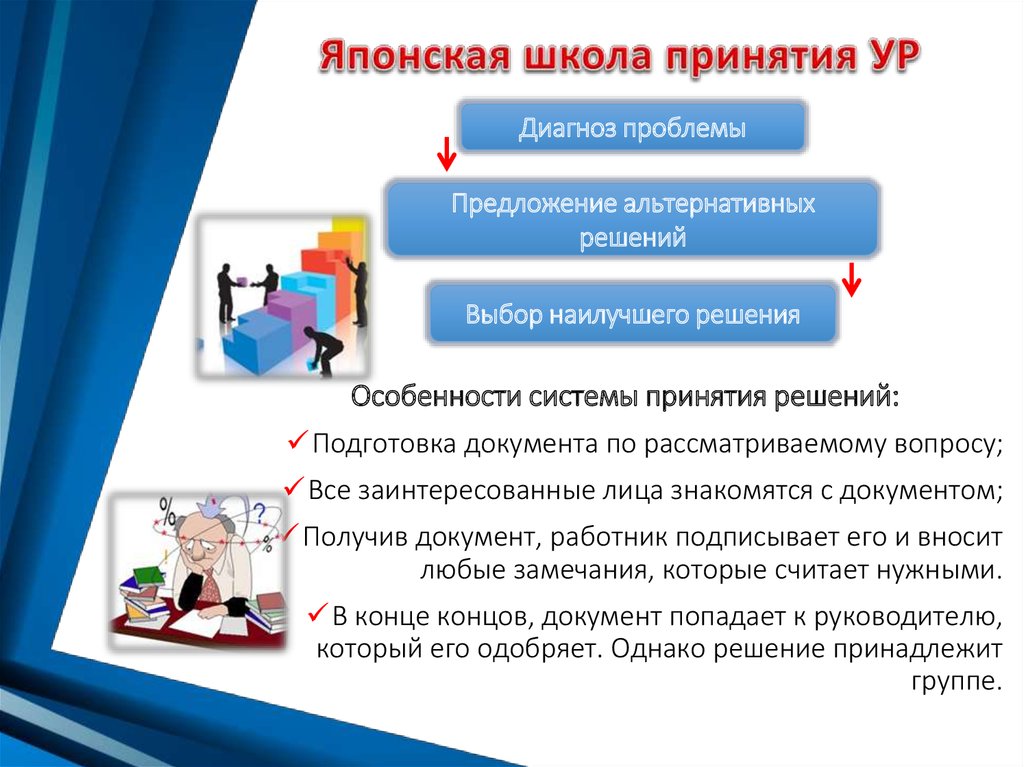 Японская школа принятия УР

Диагноз проблемы

Предложение альтернативных решений

Выбор наилучшего решения

Особенности системы принятия решений:

✓Подготовка документа по рассматриваемому вопросу;

✓Все заинтересованные лица знакомятся с документом;

✓Получив документ, работник подписывает его и вносит любые замечания, которые считает нужными.

✓В конце концов, документ попадает к руководителю, который его одобряет. Однако решение принадлежит группе.